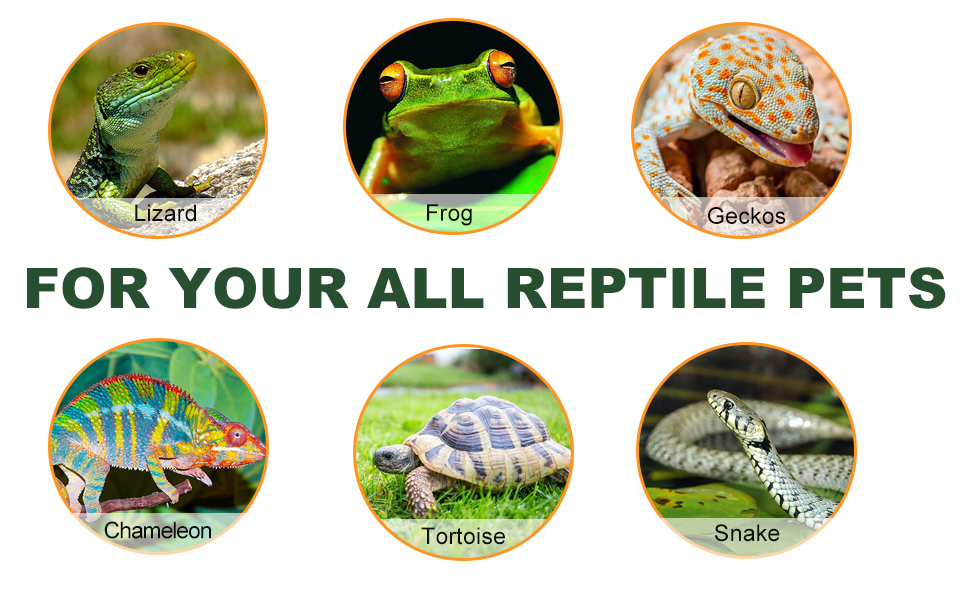 Lizard

Frog

Geckos

FOR YOUR ALL REPTILE PETS

Chameleon

Tortoise

Snake